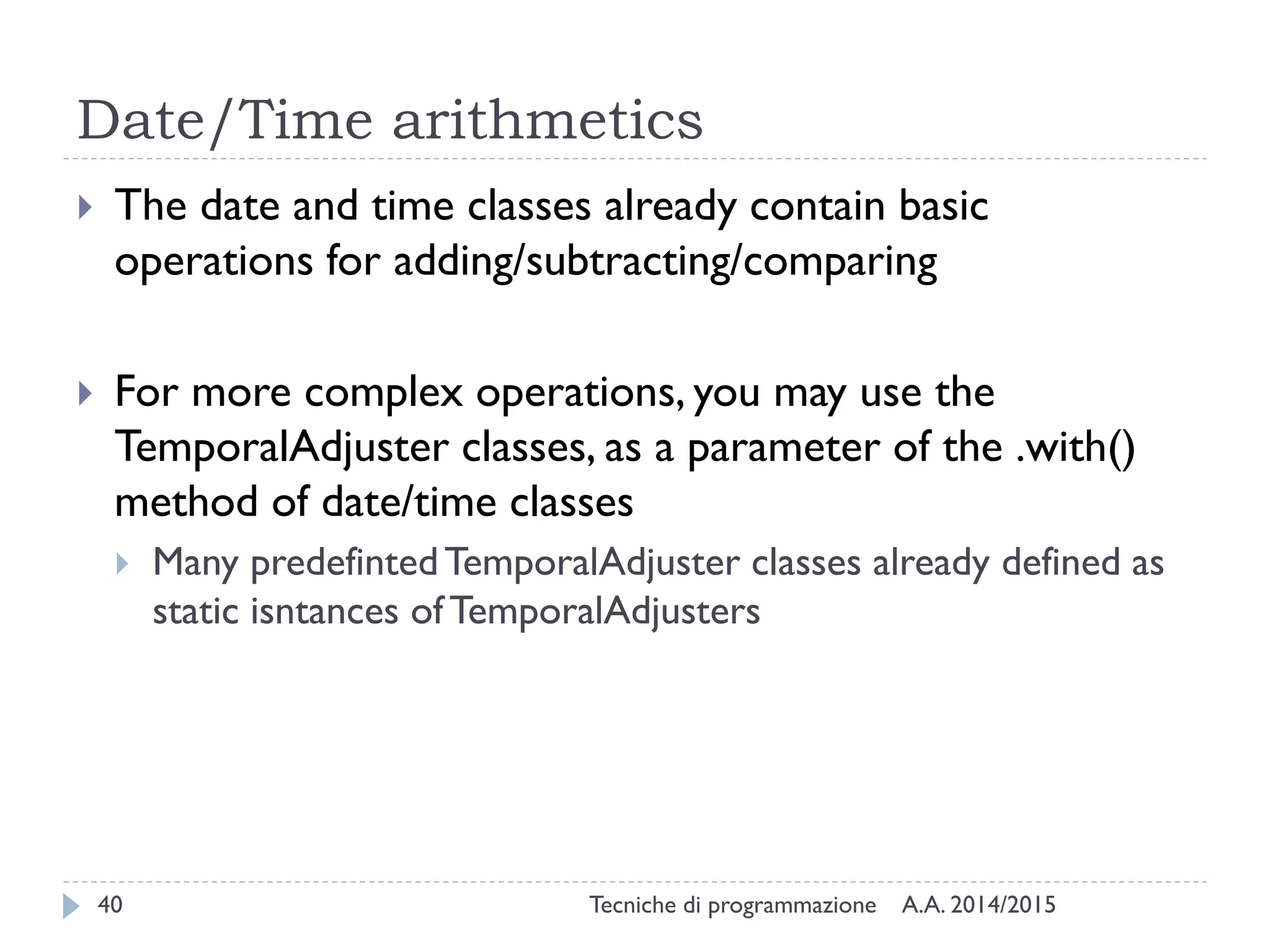 Date/Time arithmetics

The date and time classes already contain basic operations for adding/subtracting/comparing

For more complex operations, you may use the TemporalAdjuster classes, as a parameter of the .with() method of date/time classes

Many predefinted TemporalAdjuster classes already defined as static isntances of TemporalAdjusters

40 Tecniche di programmazione A.A. 2014/2015